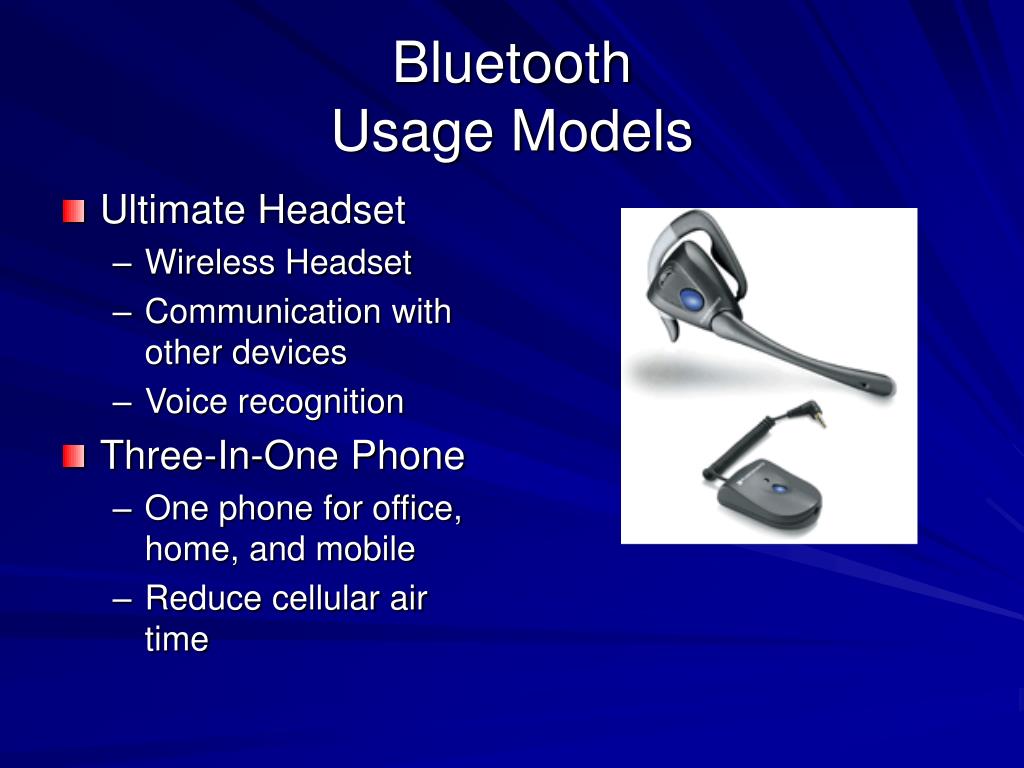 Bluetooth
Usage Models

Ultimate Headset
– Wireless Headset
– Communication with other devices
– Voice recognition

Three-In-One Phone
– One phone for office, home, and mobile
– Reduce cellular air time